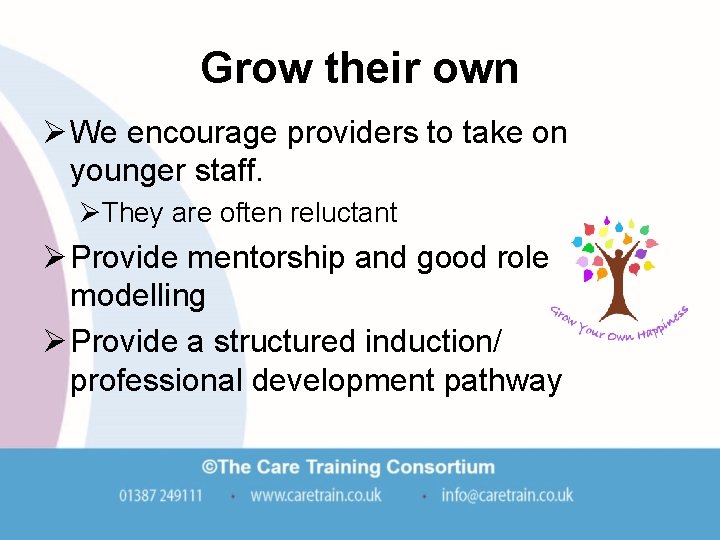 Grow their own

➢ We encourage providers to take on younger staff.

➢ They are often reluctant

➢ Provide mentorship and good role modelling

➢ Provide a structured induction/ professional development pathway

Grow Your Own Happiness

©The Care Training Consortium

01387 249111 • www.caretrain.co.uk • info@caretrain.co.uk